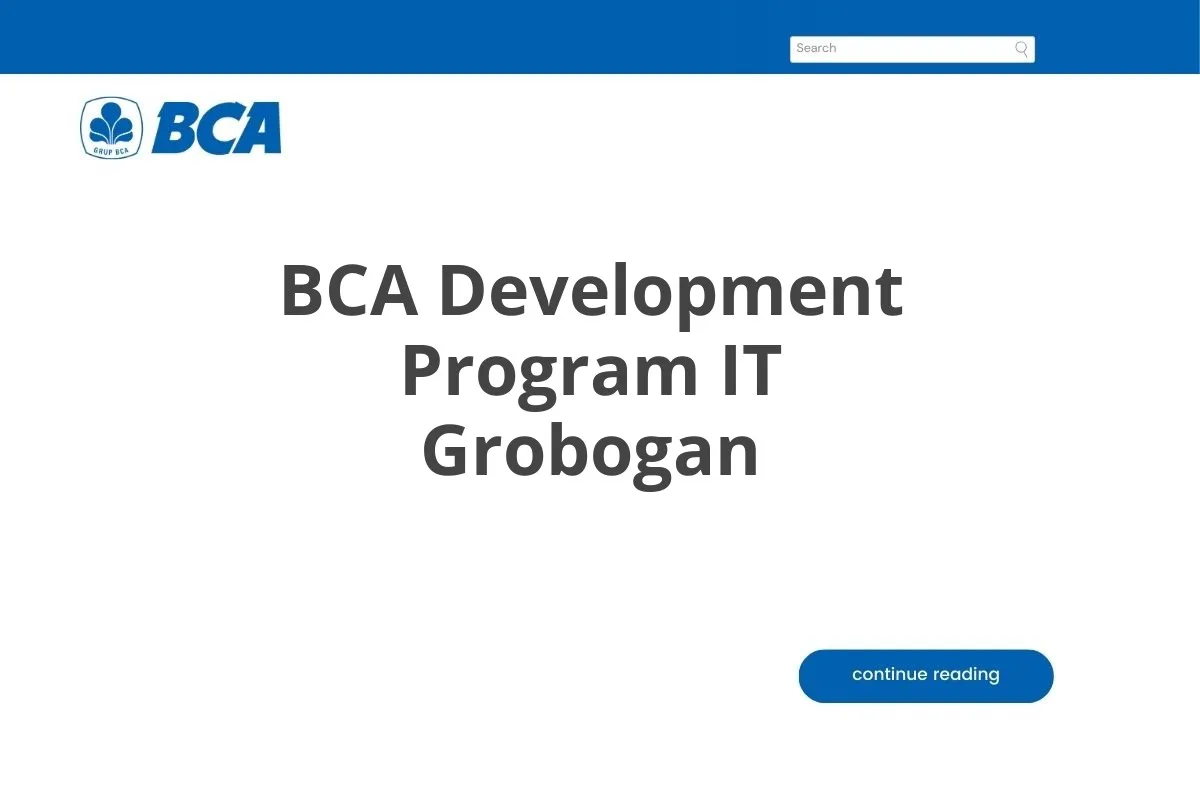 Search

GRUP BCA
BCA

BCA Development Program IT Grobogan

continue reading